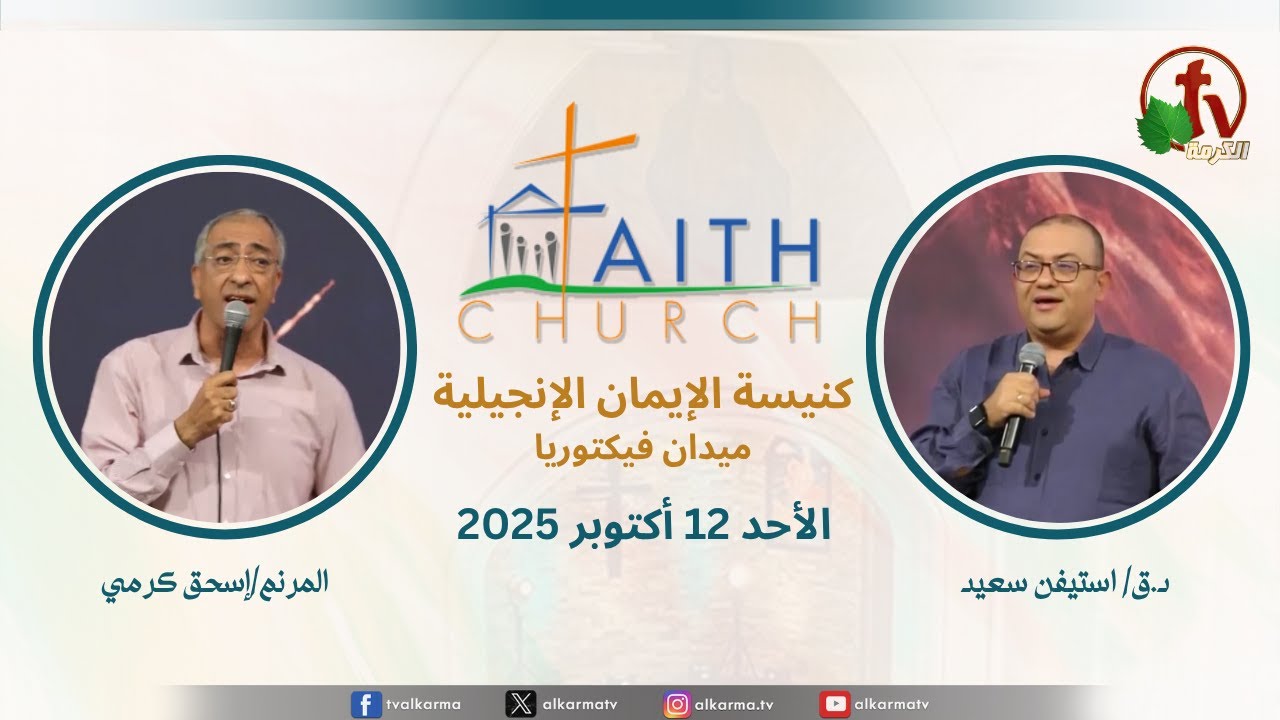 tv الكرمة

FAITH CHURCH

كنيسة الإيمان الإنجيلية
ميدان فيكتوريا

الأحد 12 أكتوبر 2025

د.ق/ استيفن سعيد

المرنم/إسحق كرمي

tvalkarma alkarmatv alkarma.tv alkarmatv